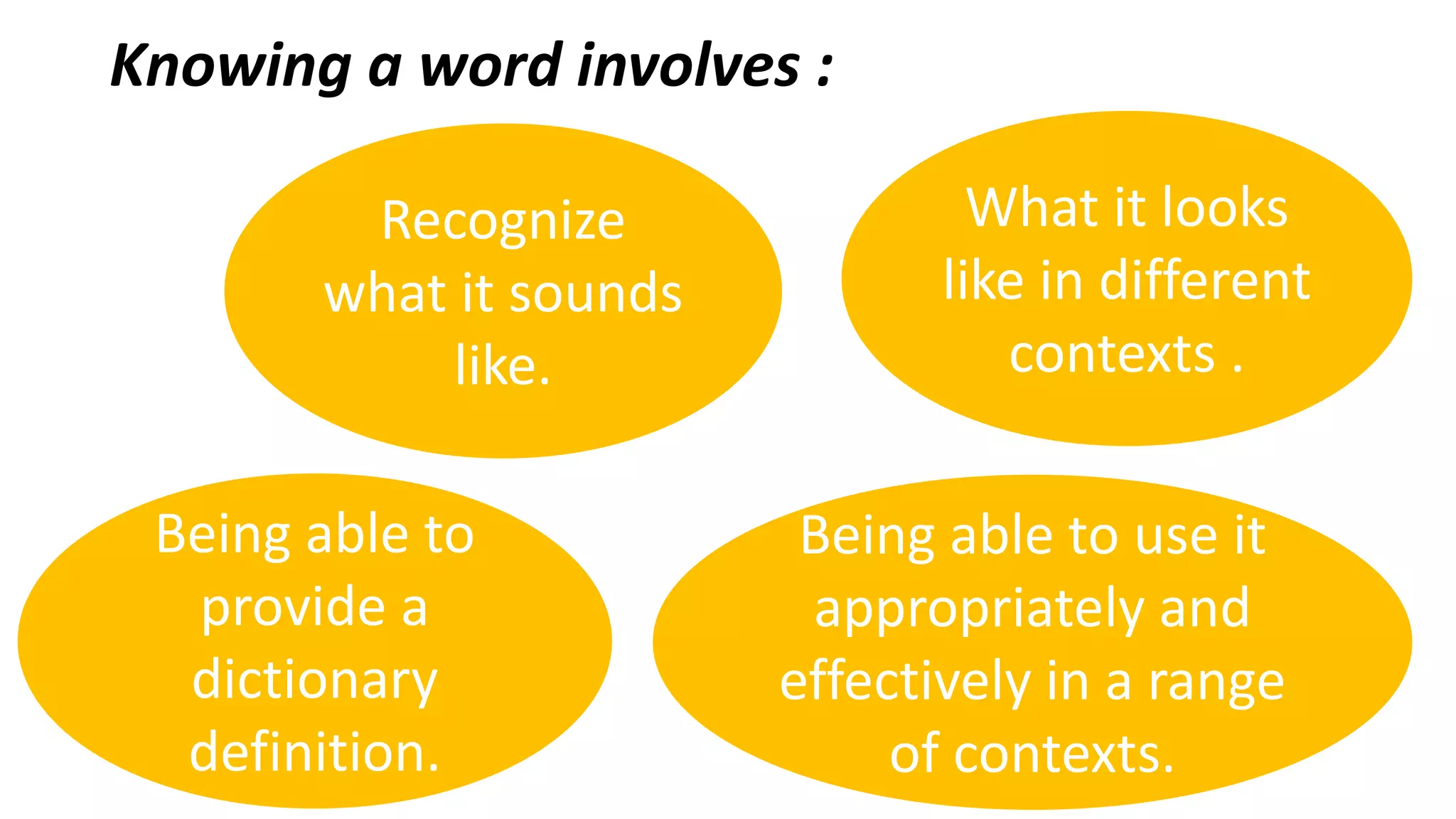 Knowing a word involves :

Recognize what it sounds like.

What it looks like in different contexts .

Being able to provide a dictionary definition.

Being able to use it appropriately and effectively in a range of contexts.